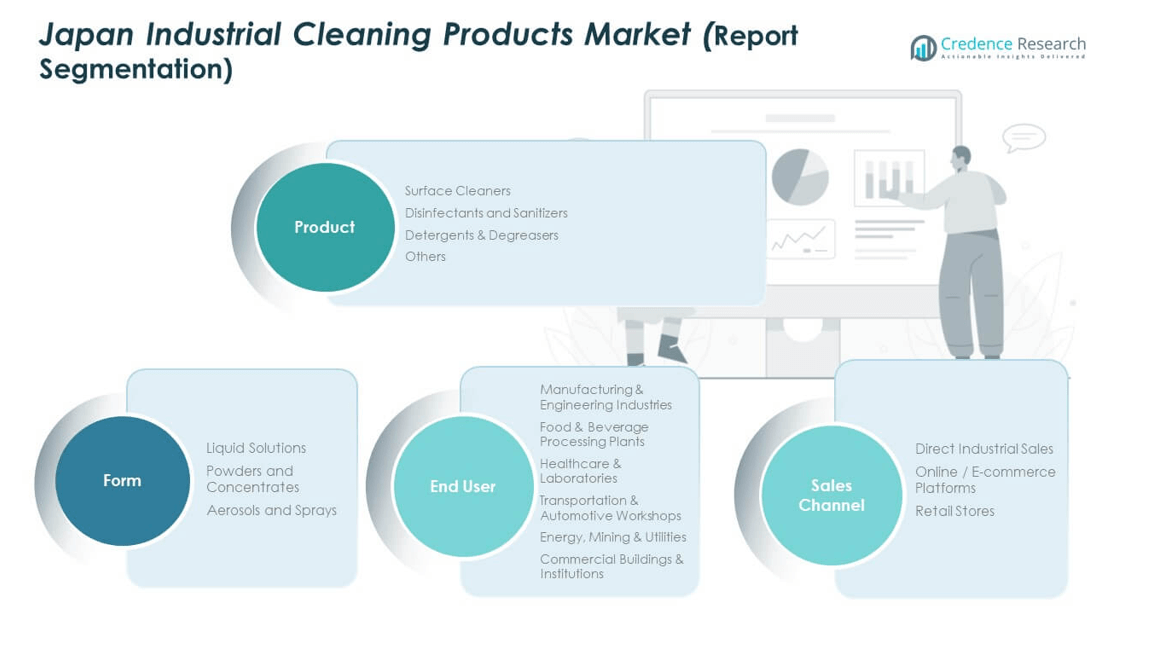 Japan Industrial Cleaning Products Market (Report Segmentation)

Credence Research
Actionable Insights Delivered

Product
Surface Cleaners
Disinfectants and Sanitizers
Detergents & Degreasers
Others

Form
Liquid Solutions
Powders and Concentrates
Aerosols and Sprays

End User
Manufacturing & Engineering Industries
Food & Beverage Processing Plants
Healthcare & Laboratories
Transportation & Automotive Workshops
Energy, Mining & Utilities
Commercial Buildings & Institutions

Sales Channel
Direct Industrial Sales
Online / E-commerce Platforms
Retail Stores